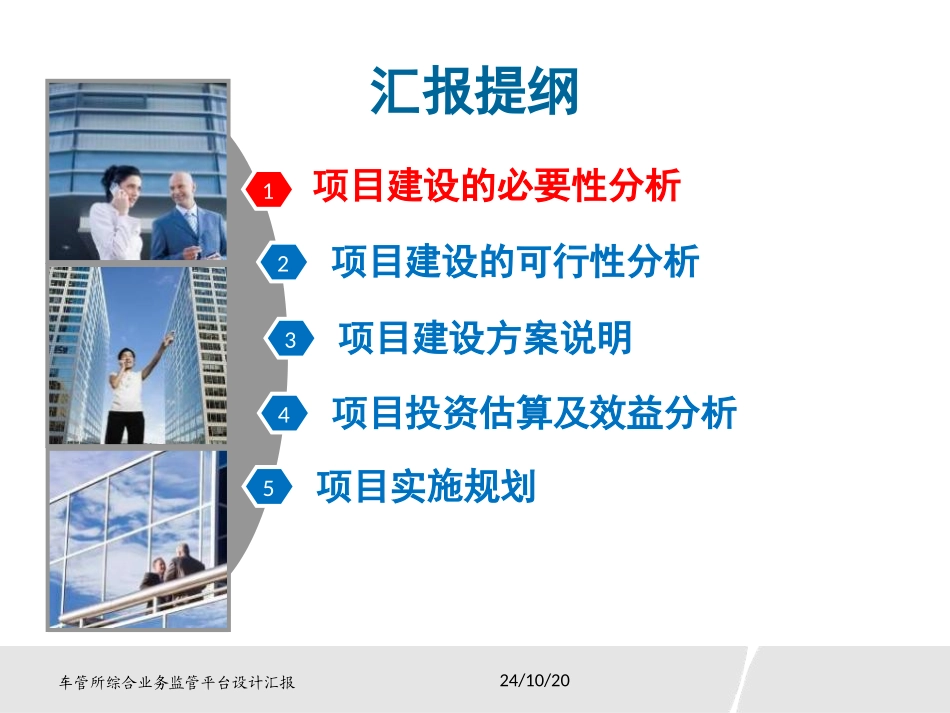 汇报提纲

1 项目建设的必要性分析

2 项目建设的可行性分析

3 项目建设方案说明

4 项目投资估算及效益分析

5 项目实施规划

车管所综合业务监管平台设计汇报

24/10/20